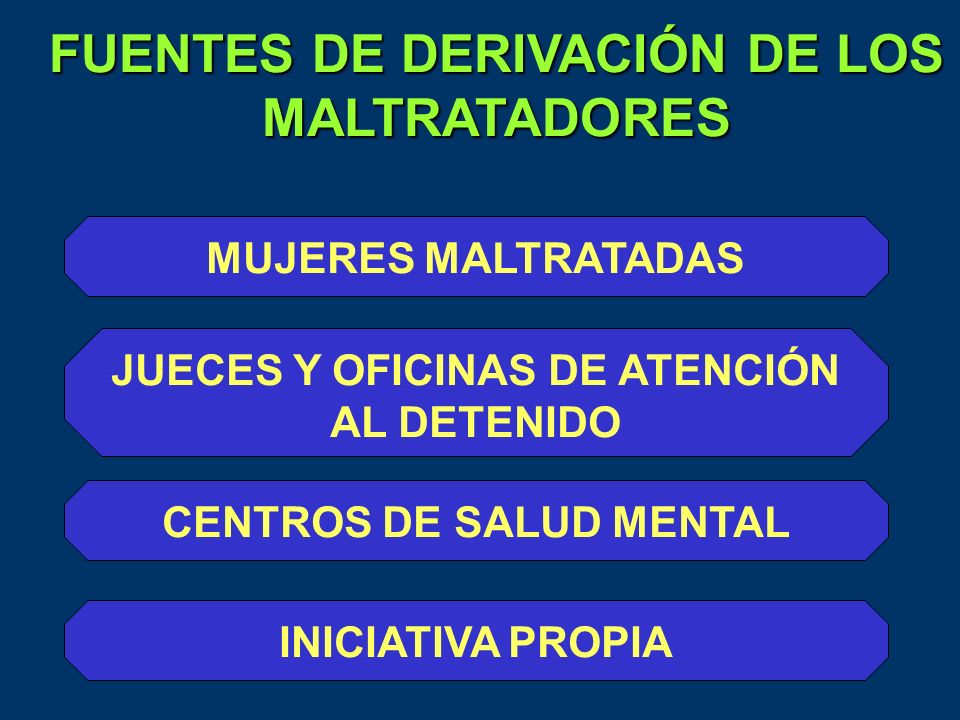 FUENTES DE DERIVACIÓN DE LOS MALTRATADORES

MUJERES MALTRATADAS

JUECES Y OFICINAS DE ATENCIÓN AL DETENIDO

CENTROS DE SALUD MENTAL

INICIATIVA PROPIA